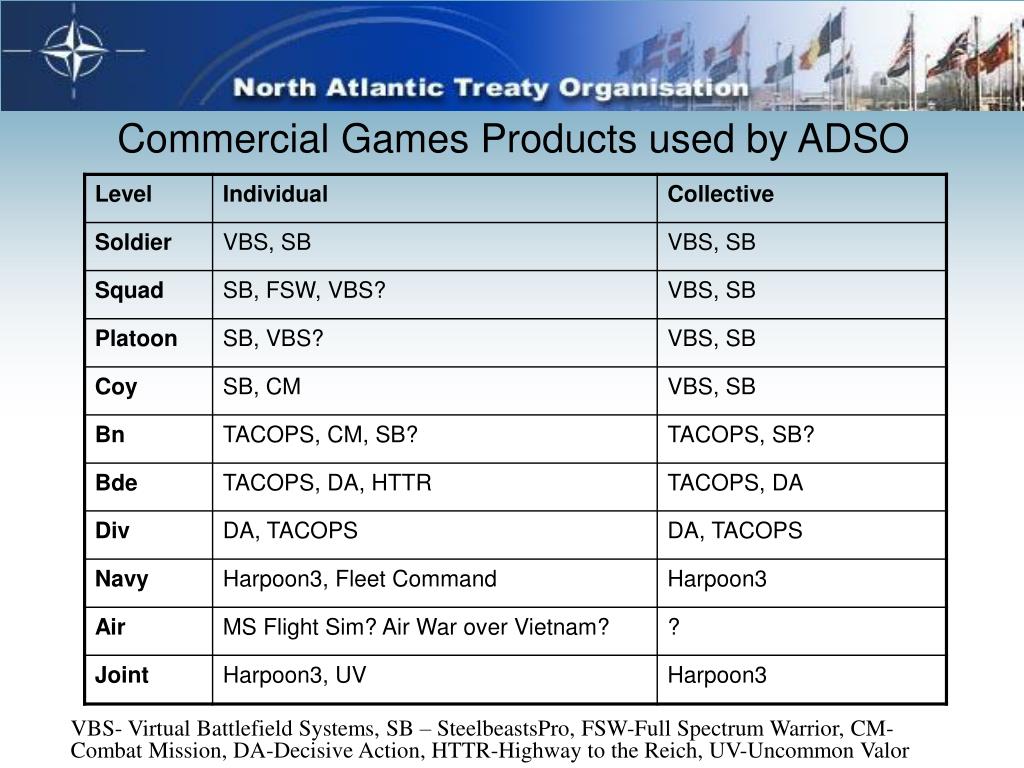 North Atlantic Treaty Organisation

Commercial Games Products used by ADSO

| Level | Individual | Collective |
|---|---|---|
| Soldier | VBS, SB | VBS, SB |
| Squad | SB, FSW, VBS? | VBS, SB |
| Platoon | SB, VBS? | VBS, SB |
| Coy | SB, CM | VBS, SB |
| Bn | TACOPS, CM, SB? | TACOPS, SB? |
| Bde | TACOPS, DA, HTTR | TACOPS, DA |
| Div | DA, TACOPS | DA, TACOPS |
| Navy | Harpoon3, Fleet Command | Harpoon3 |
| Air | MS Flight Sim? Air War over Vietnam? | ? |
| Joint | Harpoon3, UV | Harpoon3 |

VBS- Virtual Battlefield Systems, SB – SteelbeastsPro, FSW-Full Spectrum Warrior, CM-Combat Mission, DA-Decisive Action, HTTR-Highway to the Reich, UV-Uncommon Valor